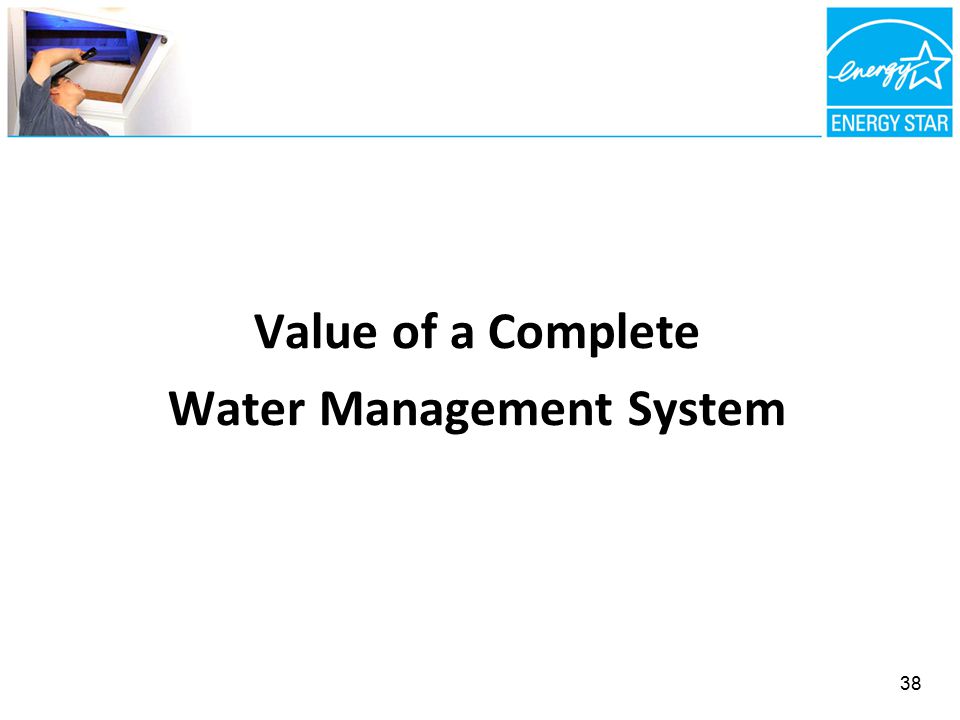 energy
ENERGY STAR

Value of a Complete
Water Management System

38